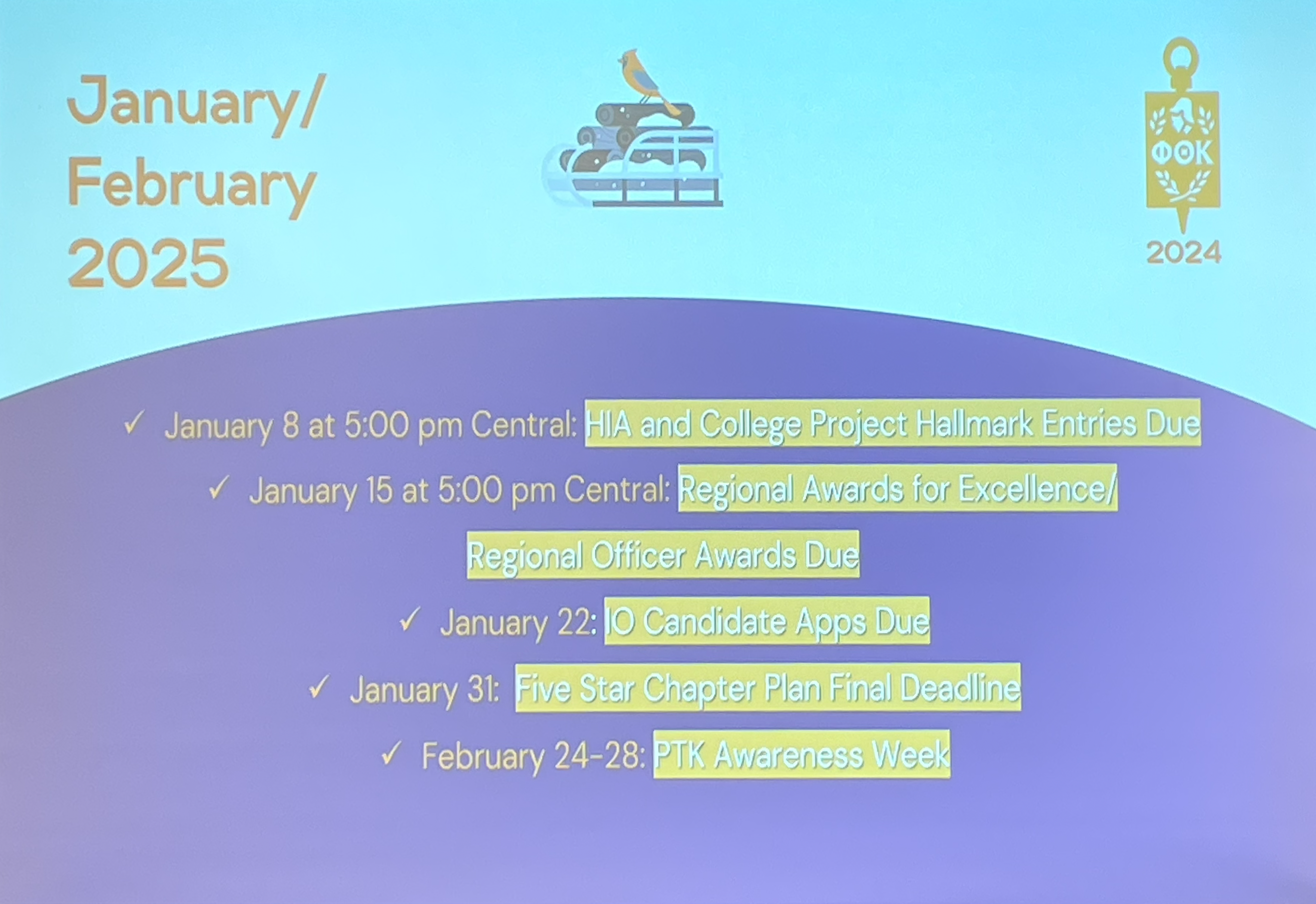 January/
February
2025

ΦΘΚ
2024

✓ January 8 at 5:00 pm Central: HIA and College Project Hallmark Entries Due

✓ January 15 at 5:00 pm Central: Regional Awards for Excellence/ Regional Officer Awards Due

✓ January 22: IO Candidate Apps Due

✓ January 31: Five Star Chapter Plan Final Deadline

✓ February 24-28: PTK Awareness Week